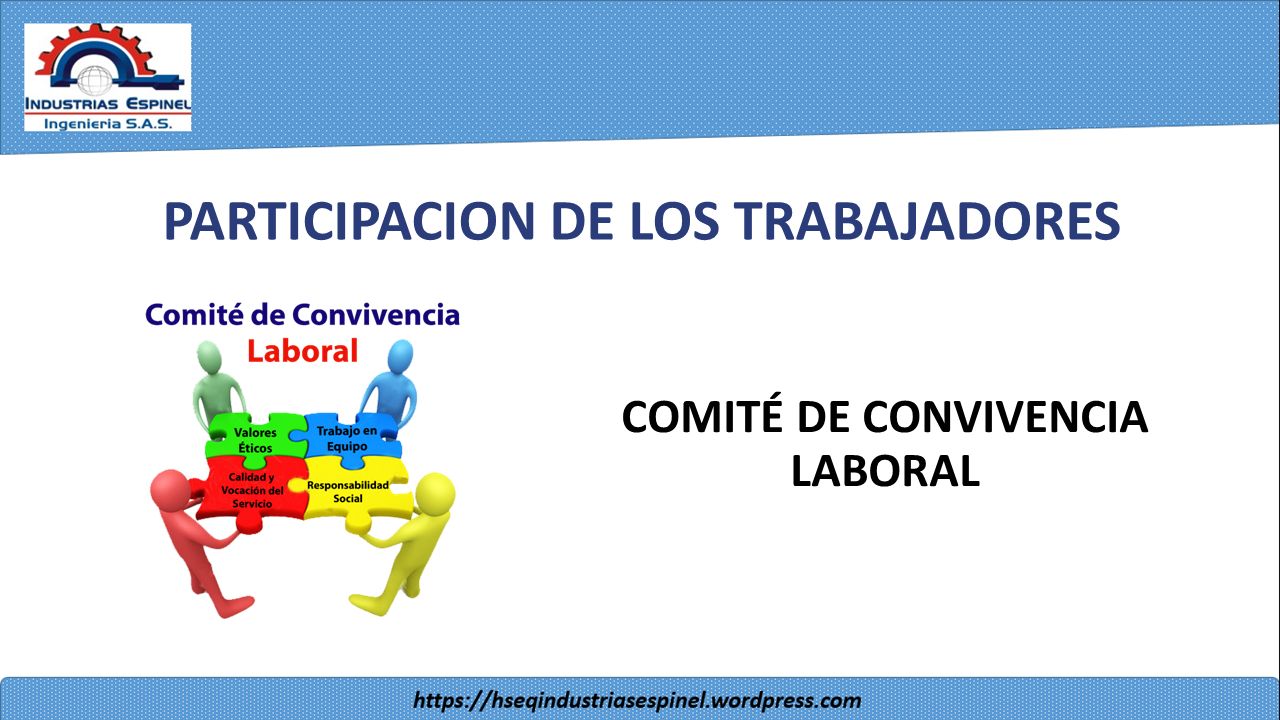 INDUSTRIAS ESPINEL
Ingenieria S.A.S.

PARTICIPACION DE LOS TRABAJADORES

Comité de Convivencia Laboral

Valores Éticos

Trabajo en Equipo

Calidad y Vocación del Servicio

Responsabilidad Social

COMITÉ DE CONVIVENCIA LABORAL

https://hseqindustriasespinel.wordpress.com